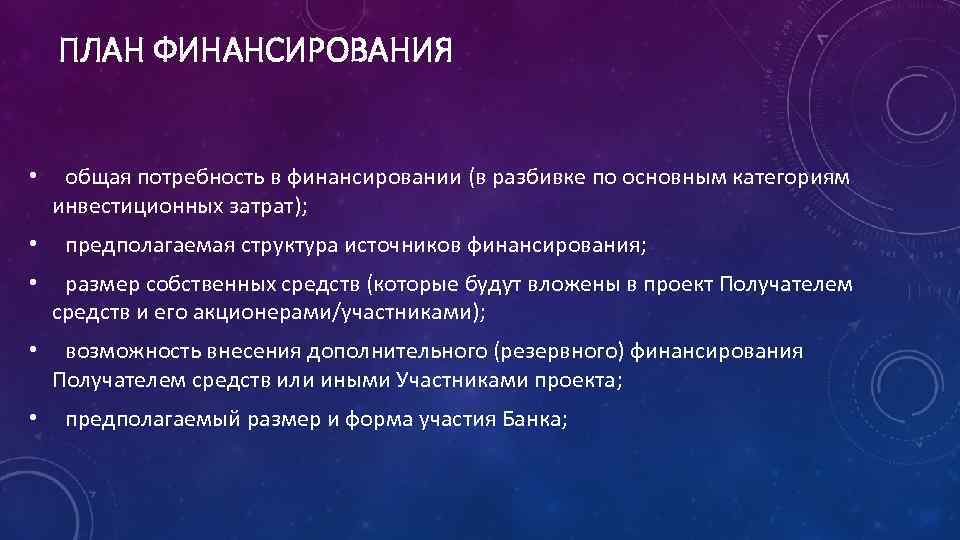 ПЛАН ФИНАНСИРОВАНИЯ

• общая потребность в финансировании (в разбивке по основным категориям инвестиционных затрат);

• предполагаемая структура источников финансирования;

• размер собственных средств (которые будут вложены в проект Получателем средств и его акционерами/участниками);

• возможность внесения дополнительного (резервного) финансирования Получателем средств или иными Участниками проекта;

• предполагаемый размер и форма участия Банка;